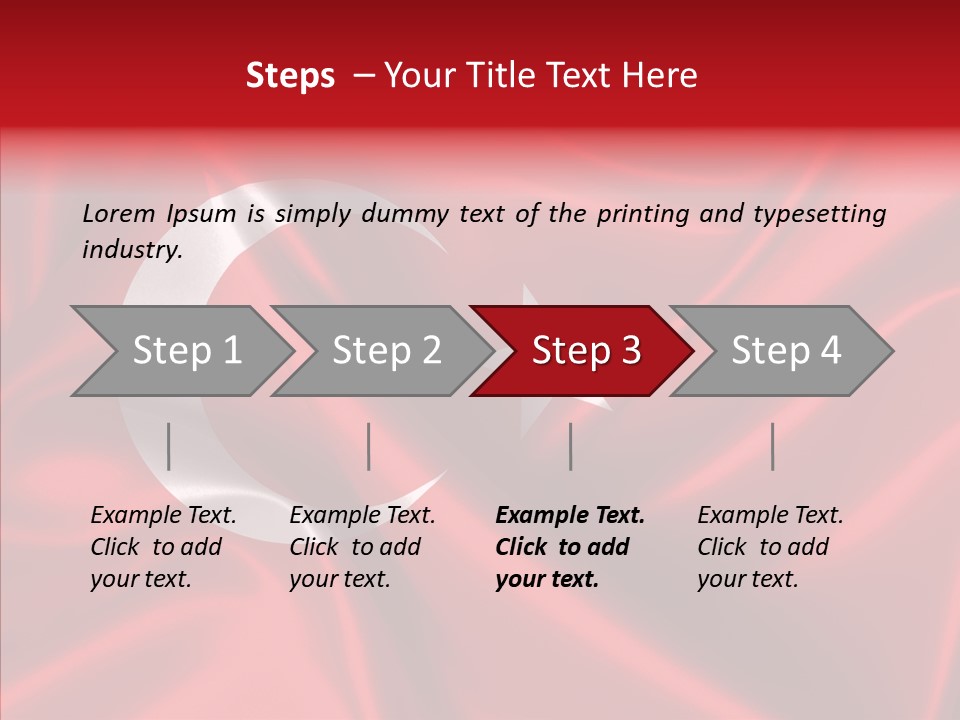 Steps – Your Title Text Here

Lorem Ipsum is simply dummy text of the printing and typesetting industry.

Step 1

Step 2

Step 3

Step 4

Example Text. Click to add your text.

Example Text. Click to add your text.

Example Text. Click to add your text.

Example Text. Click to add your text.